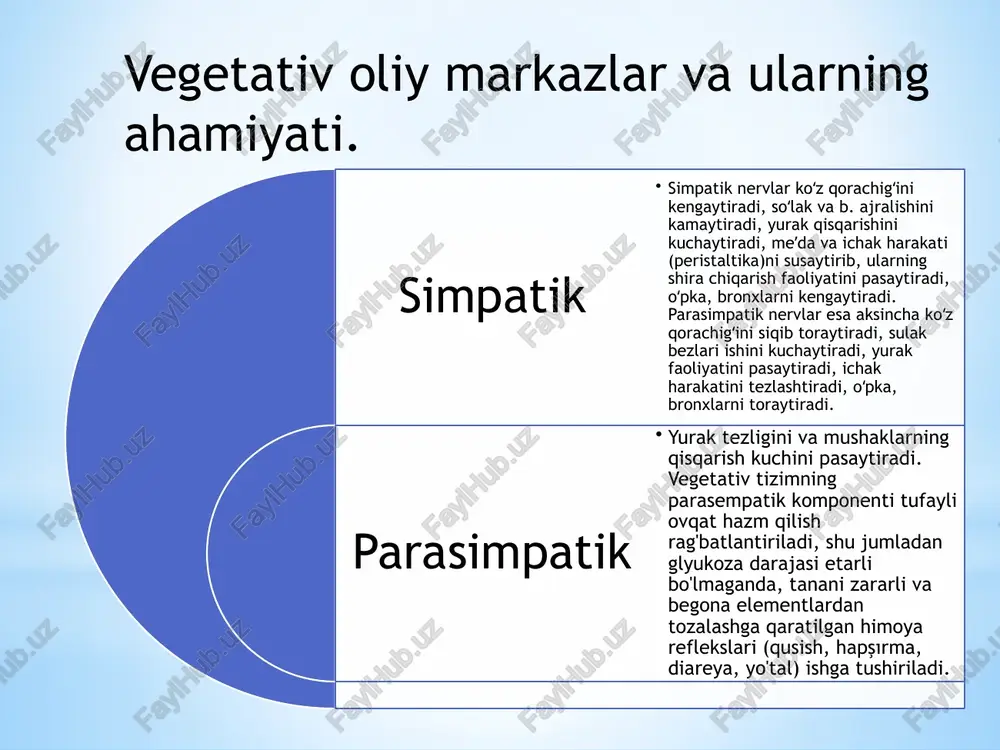 Vegetativ oliy markazlar va ularning ahamiyati.

Simpatik

• Simpatik nervlar koʻz qorachigʻini kengaytiradi, soʻlak va b. ajralishini kamaytiradi, yurak qisqarishini kuchaytiradi, meʼda va ichak harakati (peristaltika)ni susaytirib, ularning shira chiqarish faoliyatini pasaytiradi, oʻpka, bronxlarni kengaytiradi. Parasimpatik nervlar esa aksincha koʻz qorachigʻini siqib toraytiradi, sulak bezlari ishini kuchaytiradi, yurak faoliyatini pasaytiradi, ichak harakatini tezlashtiradi, oʻpka, bronxlarni toraytiradi.

Parasimpatik

• Yurak tezligini va mushaklarning qisqarish kuchini pasaytiradi. Vegetativ tizimning parasempatik komponenti tufayli ovqat hazm qilish rag'batlantiriladi, shu jumladan glyukoza darajasi etarli bo'lmaganda, tanani zararli va begona elementlardan tozalashga qaratilgan himoya reflekslari (qusish, hapşırma, diareya, yo'tal) ishga tushiriladi.

FaylHub.uz